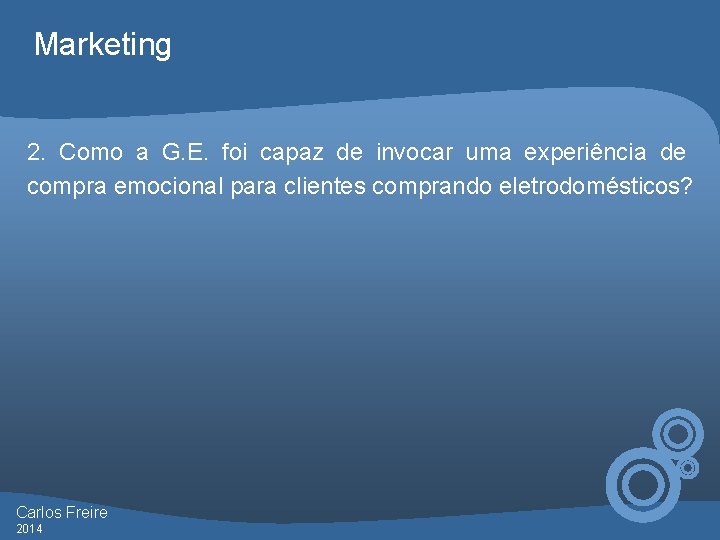 Marketing

2. Como a G.E. foi capaz de invocar uma experiência de compra emocional para clientes comprando eletrodomésticos?

Carlos Freire
2014